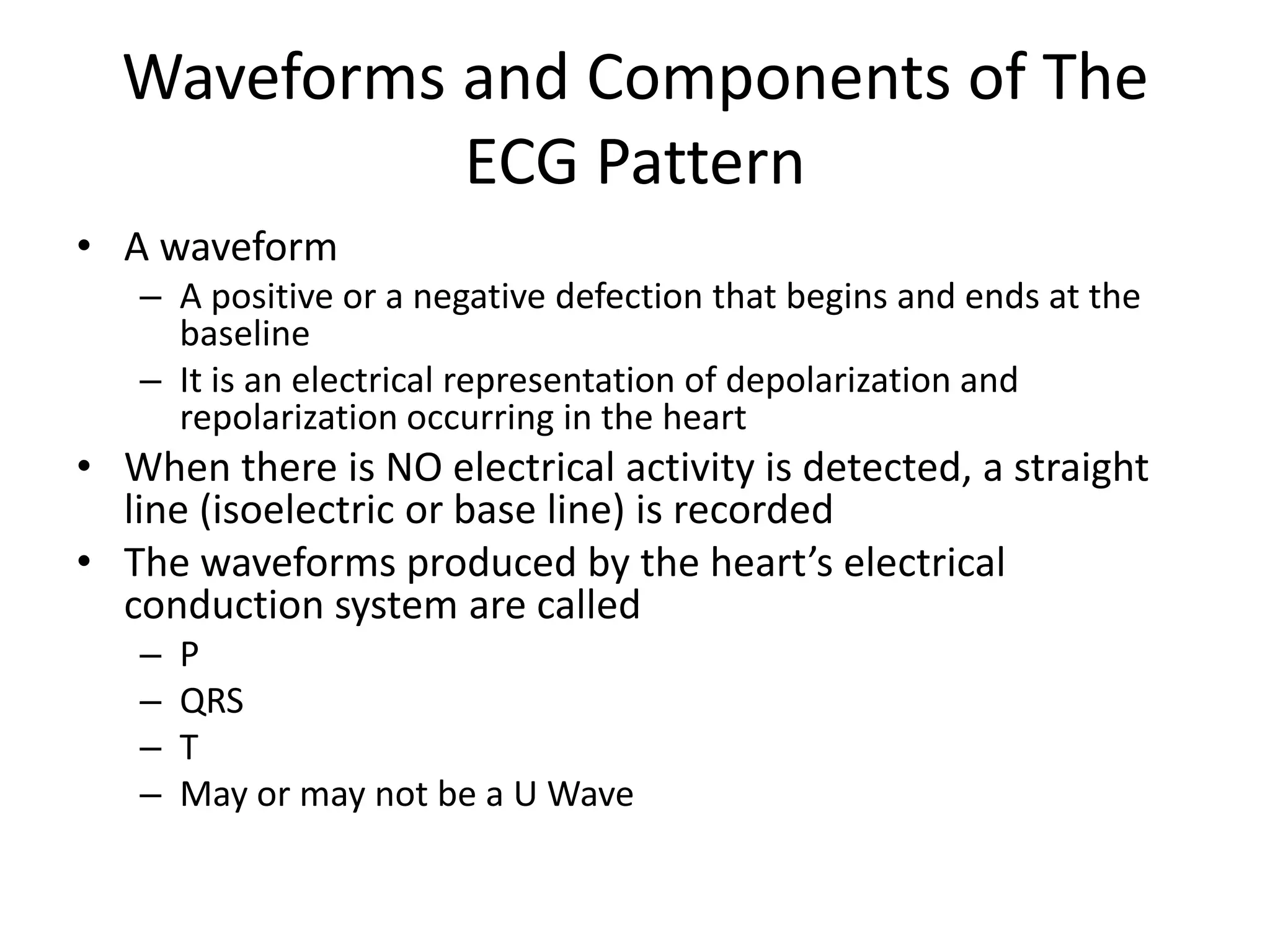 Waveforms and Components of The ECG Pattern

• A waveform
  – A positive or a negative defection that begins and ends at the baseline
  – It is an electrical representation of depolarization and repolarization occurring in the heart
• When there is NO electrical activity is detected, a straight line (isoelectric or base line) is recorded
• The waveforms produced by the heart's electrical conduction system are called
  – P
  – QRS
  – T
  – May or may not be a U Wave